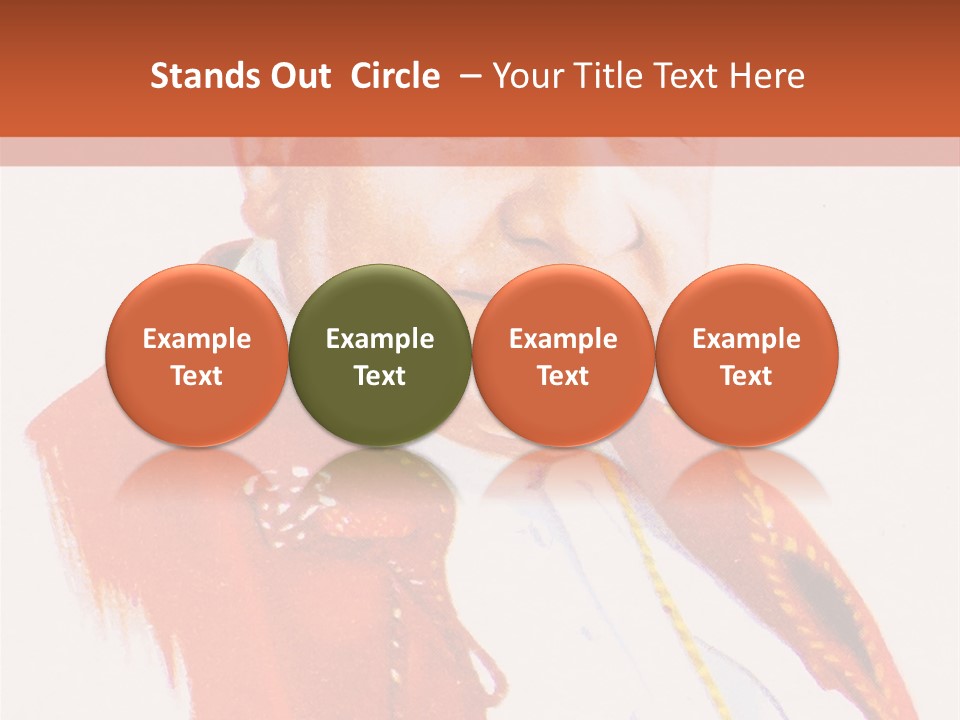 Stands Out Circle – Your Title Text Here

Example Text

Example Text

Example Text

Example Text